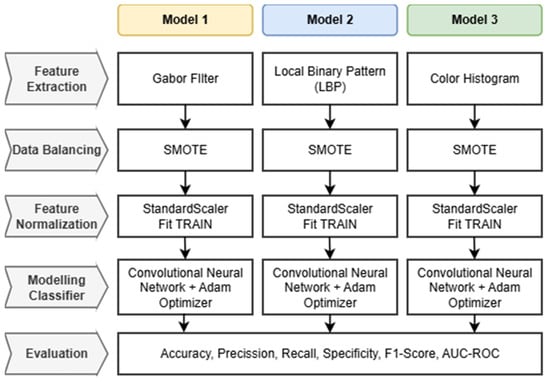 Model 1

Model 2

Model 3

Feature Extraction

Gabor Filter

Local Binary Pattern (LBP)

Color Histogram

Data Balancing

SMOTE

SMOTE

SMOTE

Feature Normalization

StandardScaler Fit TRAIN

StandardScaler Fit TRAIN

StandardScaler Fit TRAIN

Modelling Classifier

Convolutional Neural Network + Adam Optimizer

Convolutional Neural Network + Adam Optimizer

Convolutional Neural Network + Adam Optimizer

Evaluation

Accuracy, Precission, Recall, Specificity, F1-Score, AUC-ROC